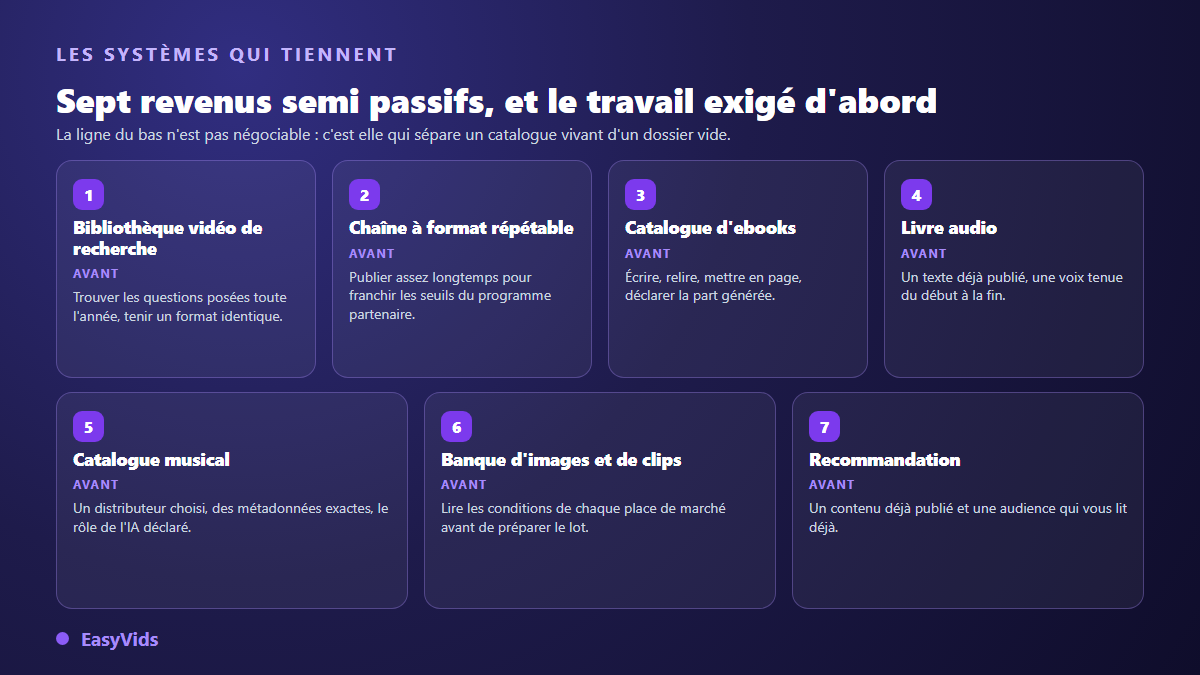 LES SYSTÈMES QUI TIENNENT

Sept revenus semi passifs, et le travail exigé d'abord

La ligne du bas n'est pas négociable : c'est elle qui sépare un catalogue vivant d'un dossier vide.

1
Bibliothèque vidéo de recherche
AVANT
Trouver les questions posées toute l'année, tenir un format identique.

2
Chaîne à format répétable
AVANT
Publier assez longtemps pour franchir les seuils du programme partenaire.

3
Catalogue d'ebooks
AVANT
Écrire, relire, mettre en page, déclarer la part générée.

4
Livre audio
AVANT
Un texte déjà publié, une voix tenue du début à la fin.

5
Catalogue musical
AVANT
Un distributeur choisi, des métadonnées exactes, le rôle de l'IA déclaré.

6
Banque d'images et de clips
AVANT
Lire les conditions de chaque place de marché avant de préparer le lot.

7
Recommandation
AVANT
Un contenu déjà publié et une audience qui vous lit déjà.

EasyVids